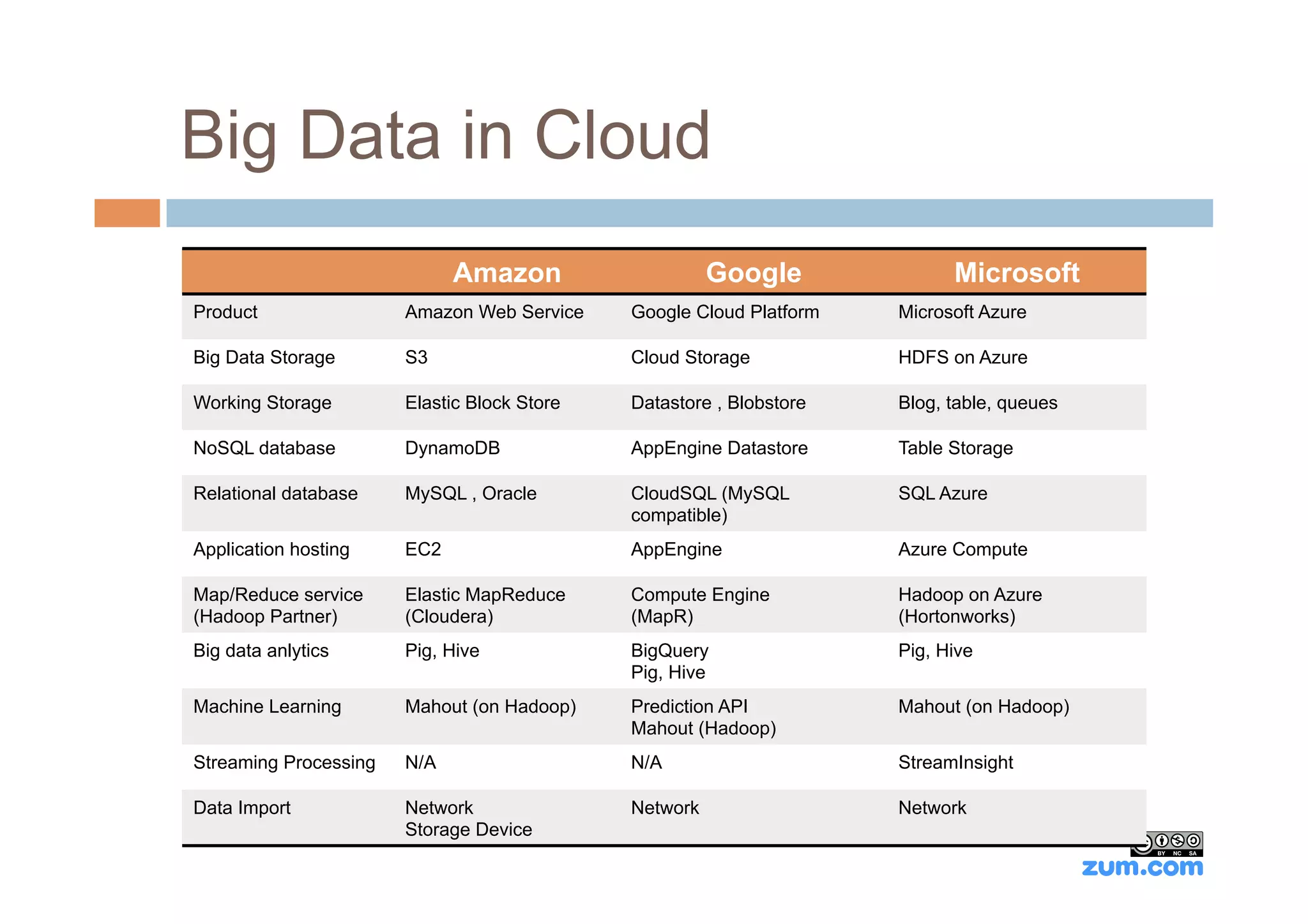 Big Data in Cloud

| | Amazon | Google | Microsoft |
|---|---|---|---|
| Product | Amazon Web Service | Google Cloud Platform | Microsoft Azure |
| Big Data Storage | S3 | Cloud Storage | HDFS on Azure |
| Working Storage | Elastic Block Store | Datastore , Blobstore | Blog, table, queues |
| NoSQL database | DynamoDB | AppEngine Datastore | Table Storage |
| Relational database | MySQL , Oracle | CloudSQL (MySQL compatible) | SQL Azure |
| Application hosting | EC2 | AppEngine | Azure Compute |
| Map/Reduce service (Hadoop Partner) | Elastic MapReduce (Cloudera) | Compute Engine (MapR) | Hadoop on Azure (Hortonworks) |
| Big data anlytics | Pig, Hive | BigQuery Pig, Hive | Pig, Hive |
| Machine Learning | Mahout (on Hadoop) | Prediction API Mahout (Hadoop) | Mahout (on Hadoop) |
| Streaming Processing | N/A | N/A | StreamInsight |
| Data Import | Network Storage Device | Network | Network |

BY NC SA
zum.com